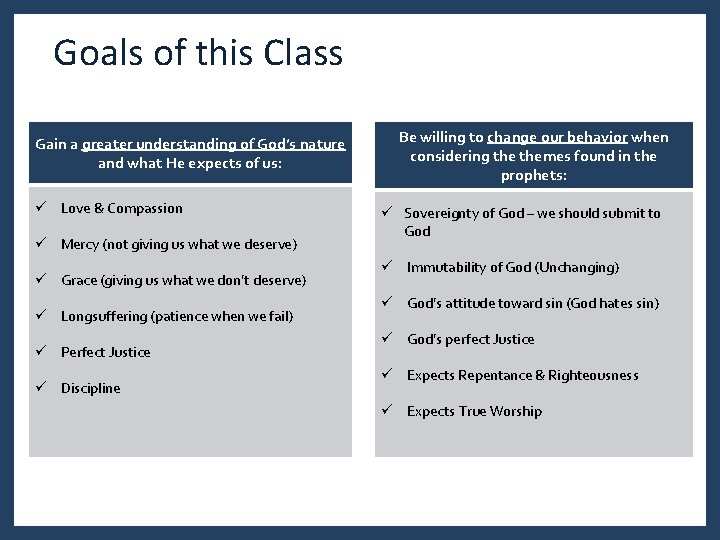 Goals of this Class

Gain a greater understanding of God's nature and what He expects of us:

✓ Love & Compassion

✓ Mercy (not giving us what we deserve)

✓ Grace (giving us what we don't deserve)

✓ Longsuffering (patience when we fail)

✓ Perfect Justice

✓ Discipline

Be willing to change our behavior when considering the themes found in the prophets:

✓ Sovereignty of God – we should submit to God

✓ Immutability of God (Unchanging)

✓ God's attitude toward sin (God hates sin)

✓ God's perfect Justice

✓ Expects Repentance & Righteousness

✓ Expects True Worship